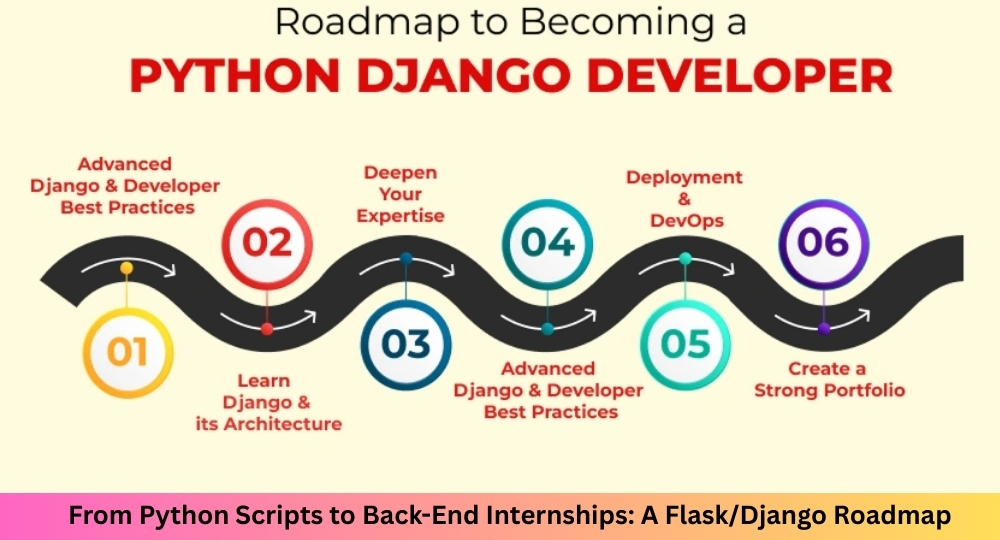 Roadmap to Becoming a

PYTHON DJANGO DEVELOPER

Advanced Django & Developer Best Practices

01

02

Learn Django & its Architecture

Deepen Your Expertise

03

04

Advanced Django & Developer Best Practices

Deployment & DevOps

05

06

Create a Strong Portfolio

From Python Scripts to Back-End Internships: A Flask/Django Roadmap